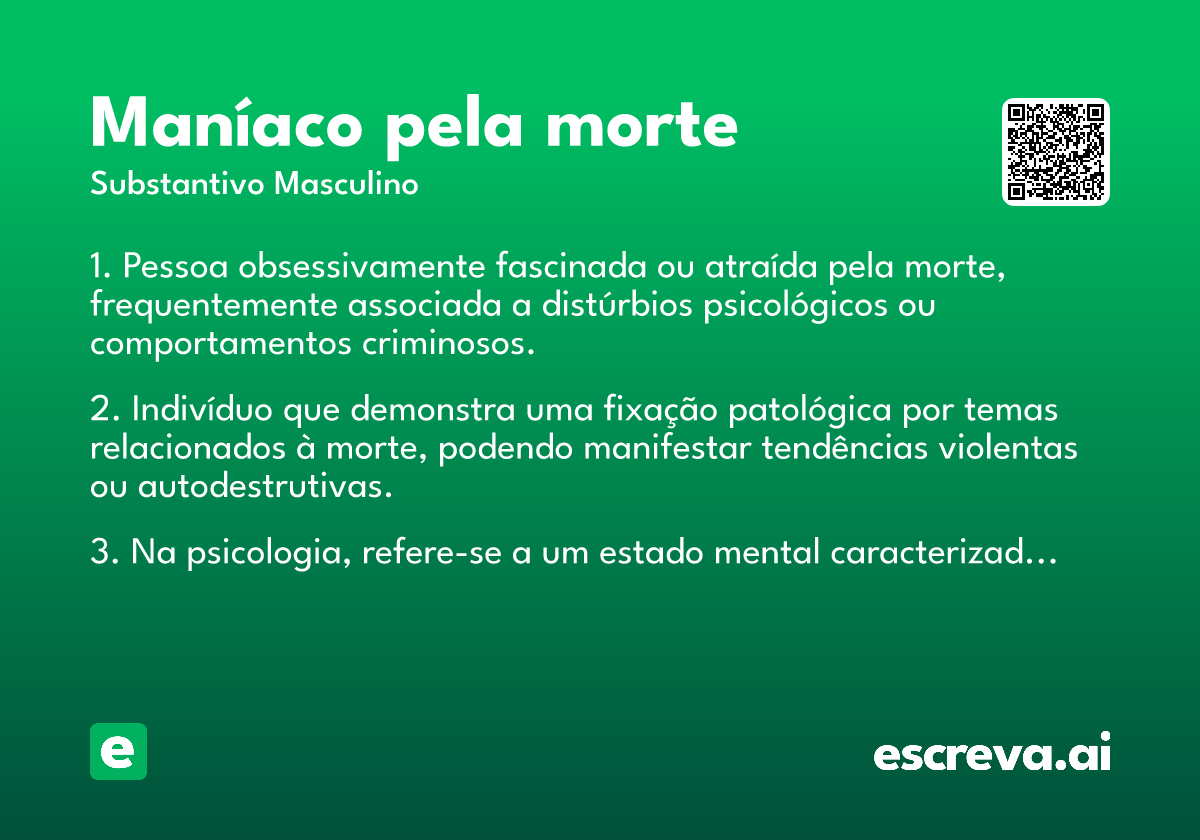 Maníaco pela morte
Substantivo Masculino

1. Pessoa obsessivamente fascinada ou atraída pela morte, frequentemente associada a distúrbios psicológicos ou comportamentos criminosos.

2. Indivíduo que demonstra uma fixação patológica por temas relacionados à morte, podendo manifestar tendências violentas ou autodestrutivas.

3. Na psicologia, refere-se a um estado mental caracterizad...

e

escreva.ai